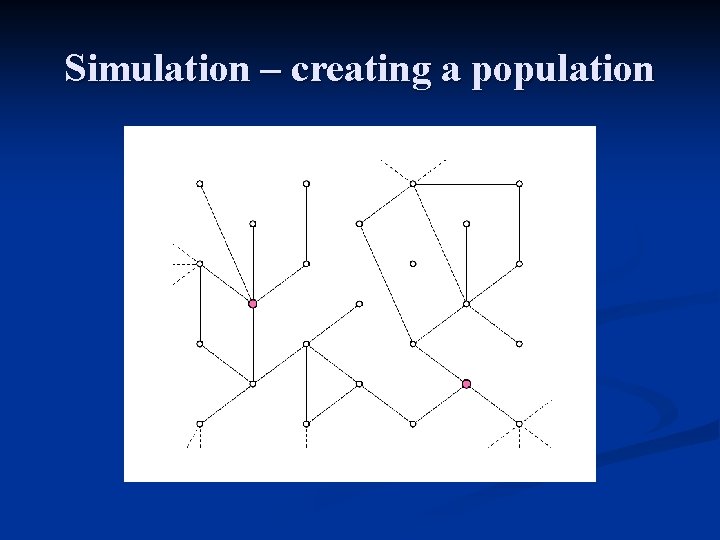 Simulation – creating a population